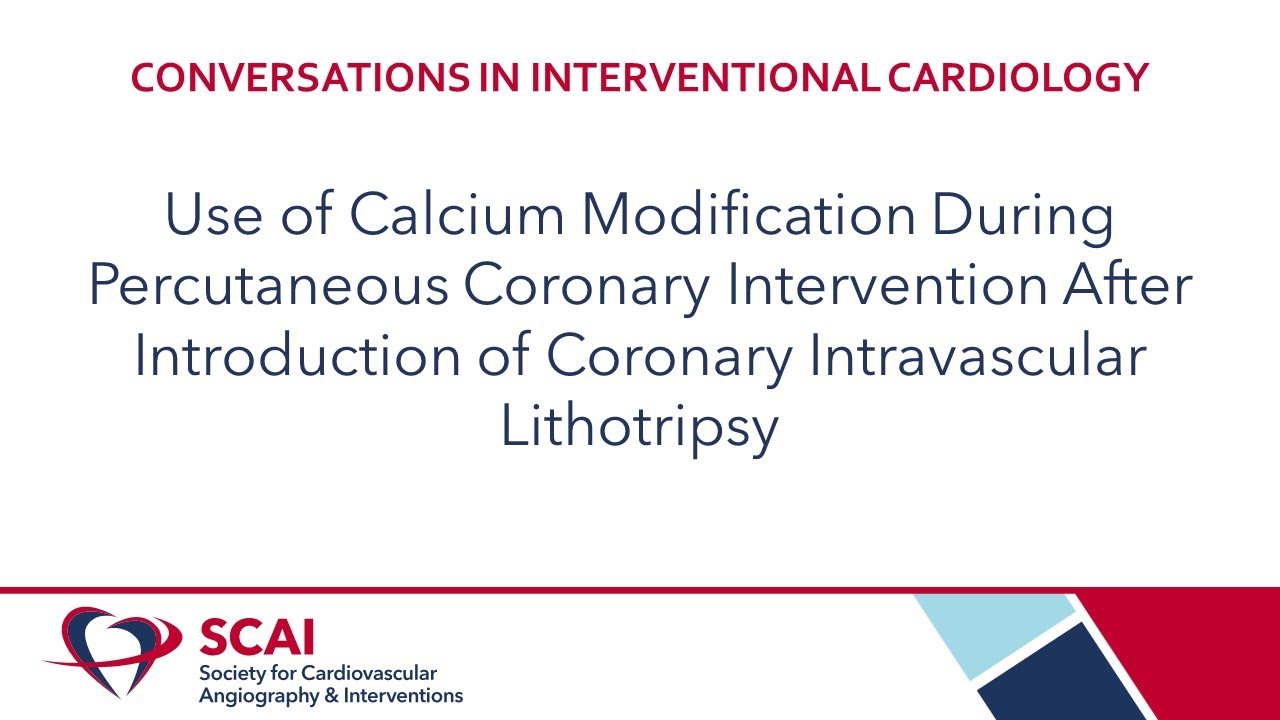 CONVERSATIONS IN INTERVENTIONAL CARDIOLOGY

Use of Calcium Modification During Percutaneous Coronary Intervention After Introduction of Coronary Intravascular Lithotripsy

SCAI
Society for Cardiovascular Angiography & Interventions